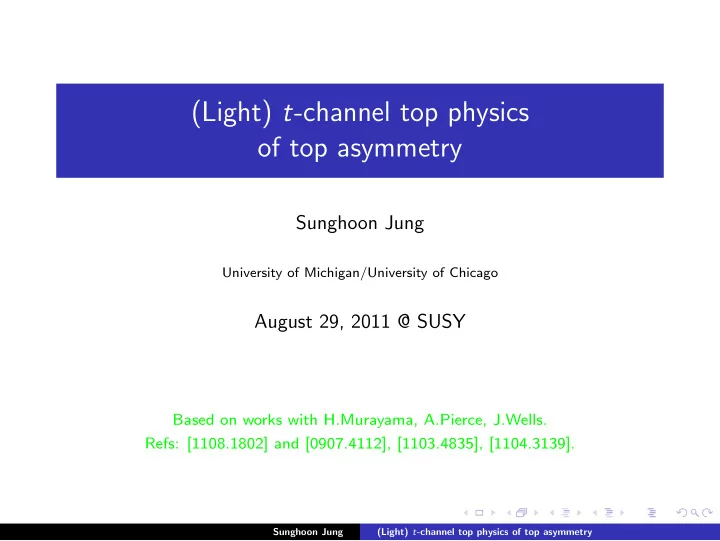 (Light) $t$-channel top physics of top asymmetry

Sunghoon Jung

University of Michigan/University of Chicago

August 29, 2011 @ SUSY

Based on works with H.Murayama, A.Pierce, J.Wells.
Refs: [1108.1802] and [0907.4112], [1103.4835], [1104.3139].

Sunghoon Jung (Light) $t$-channel top physics of top asymmetry